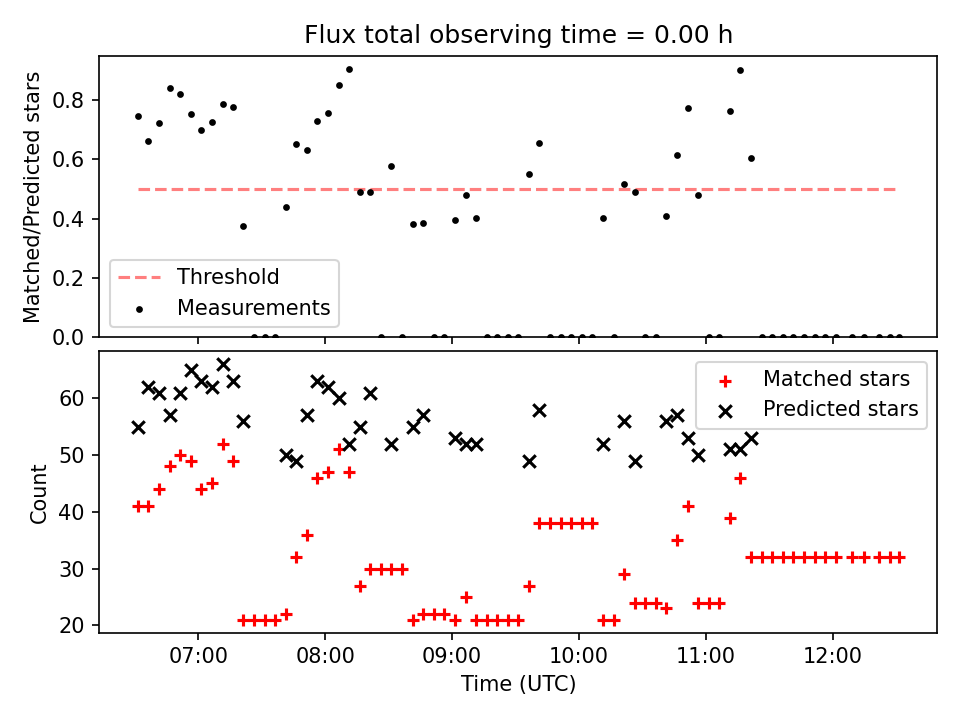 Flux total observing time = 0.00 h

Matched/Predicted stars

0.8
0.6
0.4
0.2
0.0

Threshold
Measurements

Count

60
50
40
30
20

Matched stars
Predicted stars

07:00
08:00
09:00
10:00
11:00
12:00

Time (UTC)